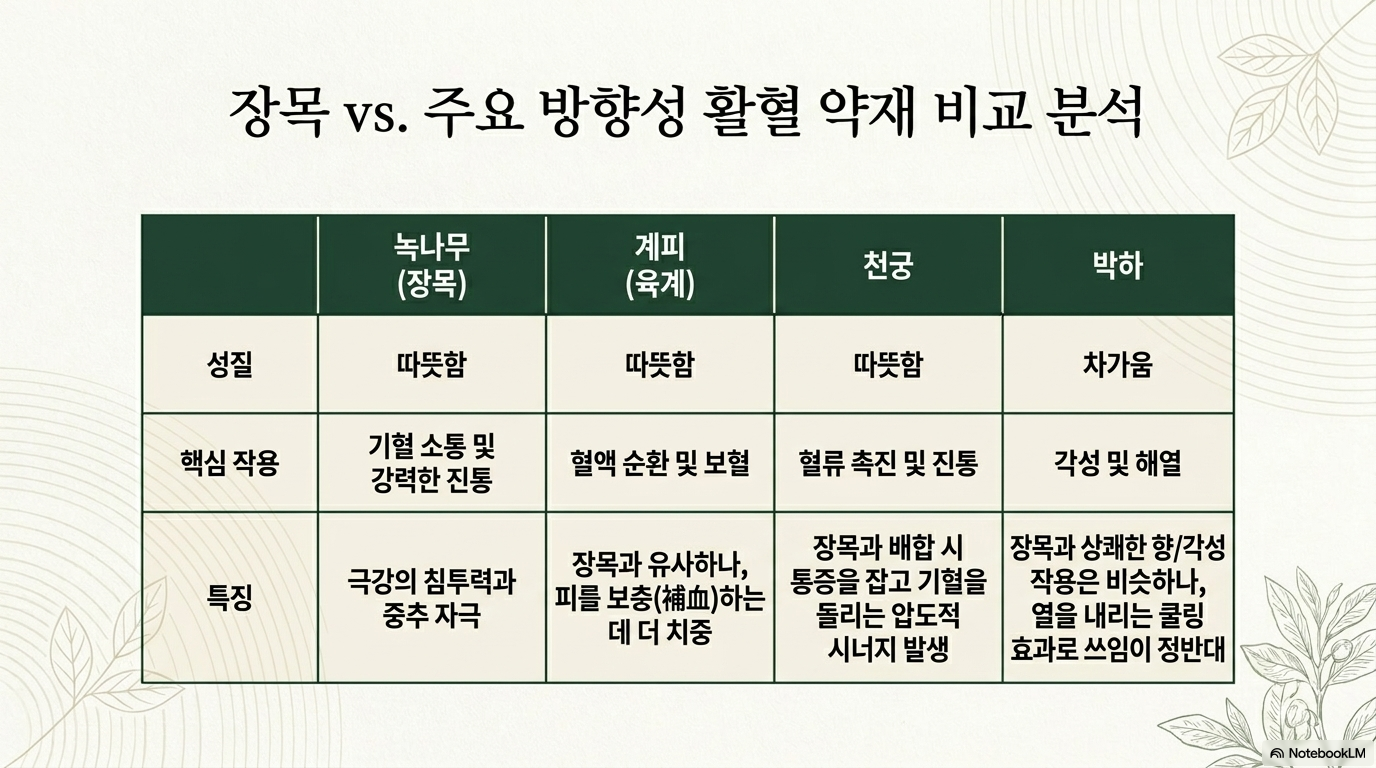 장목 vs. 주요 방향성 활혈 약재 비교 분석

| | 녹나무 (장목) | 계피 (육계) | 천궁 | 박하 |
|---|---|---|---|---|
| 성질 | 따뜻함 | 따뜻함 | 따뜻함 | 차가움 |
| 핵심 작용 | 기혈 소통 및 강력한 진통 | 혈액 순환 및 보혈 | 혈류 촉진 및 진통 | 각성 및 해열 |
| 특징 | 극강의 침투력과 중추 자극 | 장목과 유사하나, 피를 보충(補血)하는 데 더 치중 | 장목과 배합 시 통증을 잡고 기혈을 돌리는 압도적 시너지 발생 | 장목과 상쾌한 향/각성 작용은 비슷하나, 열을 내리는 쿨링 효과로 쓰임이 정반대 |

NotebookLM